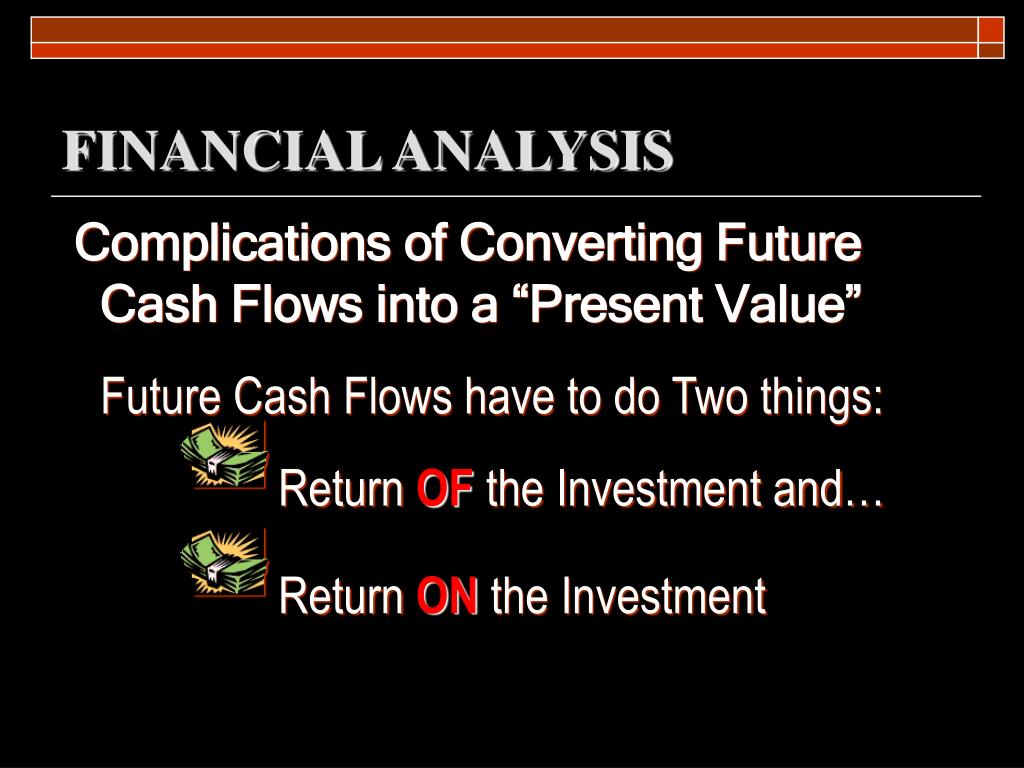 FINANCIAL ANALYSIS

Complications of Converting Future Cash Flows into a “Present Value”

Future Cash Flows have to do Two things:

Return OF the Investment and…

Return ON the Investment